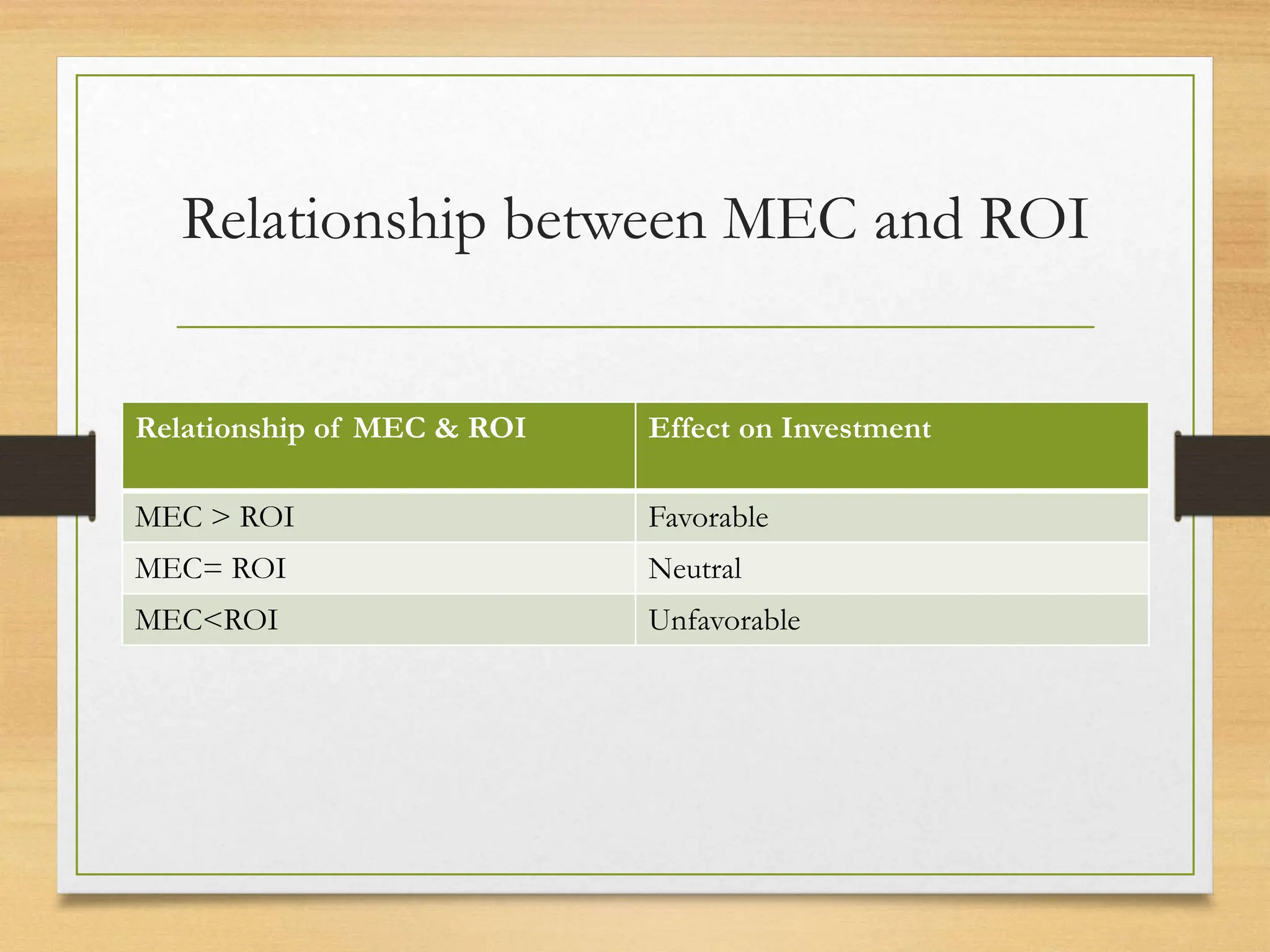 Relationship between MEC and ROI

| Relationship of MEC & ROI | Effect on Investment |
|---|---|
| MEC > ROI | Favorable |
| MEC= ROI | Neutral |
| MEC<ROI | Unfavorable |